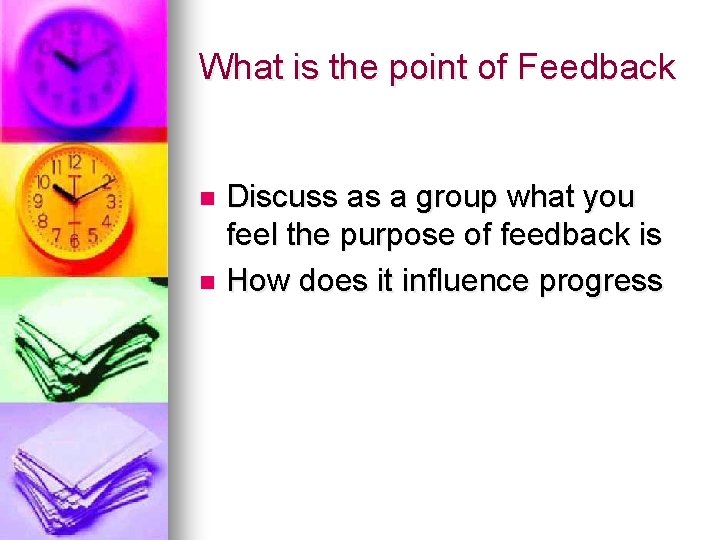 What is the point of Feedback

- Discuss as a group what you feel the purpose of feedback is
- How does it influence progress